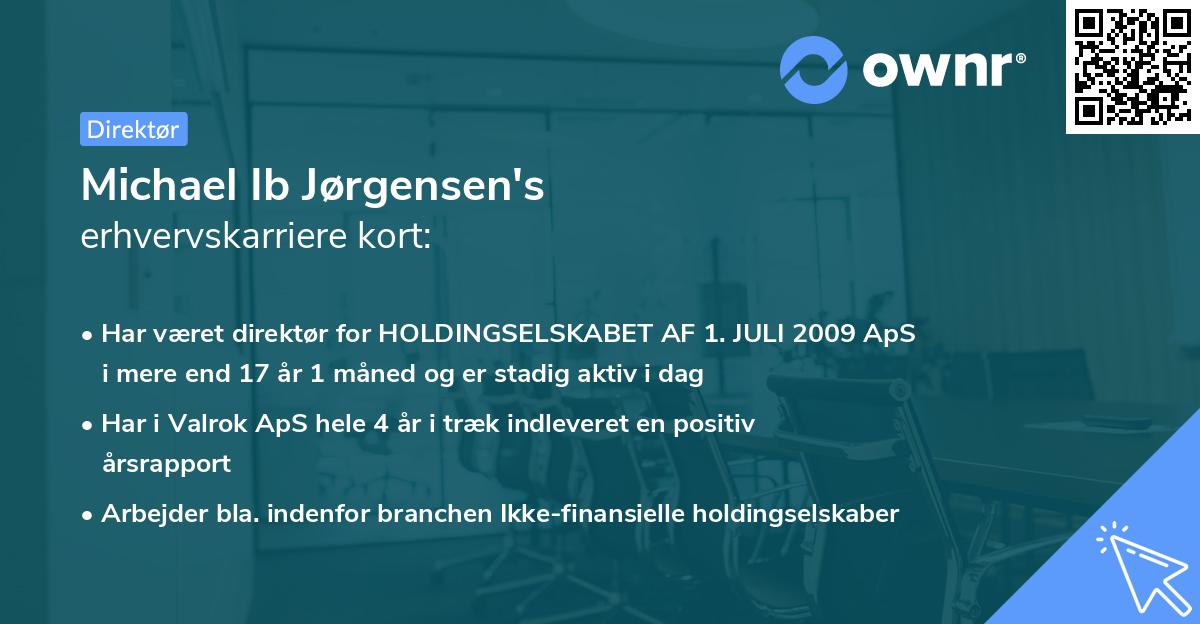 ownr®

Direktør

Michael Ib Jørgensen's
erhvervskarriere kort:

• Har været direktør for HOLDINGSELSKABET AF 1. JULI 2009 ApS i mere end 17 år 1 måned og er stadig aktiv i dag

• Har i Valrok ApS hele 4 år i træk indleveret en positiv årsrapport

• Arbejder bla. indenfor branchen Ikke-finansielle holdingselskaber